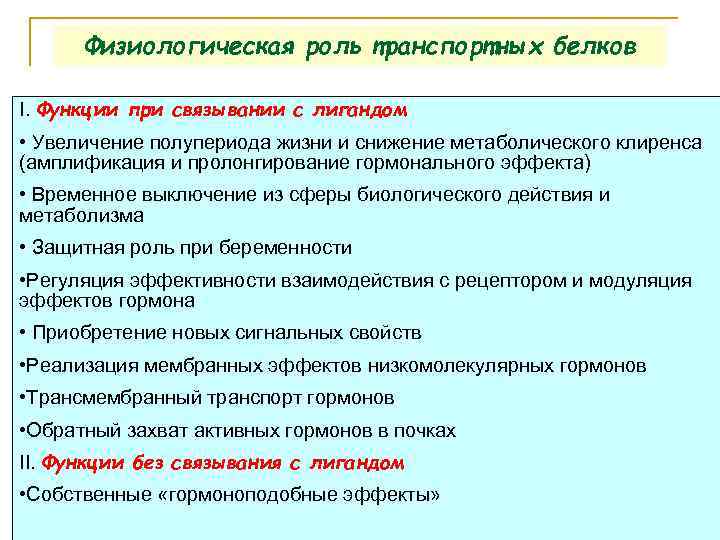 Физиологическая роль транспортных белков

I. Функции при связывании с лигандом

• Увеличение полупериода жизни и снижение метаболического клиренса (амплификация и пролонгирование гормонального эффекта)

• Временное выключение из сферы биологического действия и метаболизма

• Защитная роль при беременности

•Регуляция эффективности взаимодействия с рецептором и модуляция эффектов гормона

• Приобретение новых сигнальных свойств

•Реализация мембранных эффектов низкомолекулярных гормонов

•Трансмембранный транспорт гормонов

•Обратный захват активных гормонов в почках

II. Функции без связывания с лигандом

•Собственные «гормоноподобные эффекты»